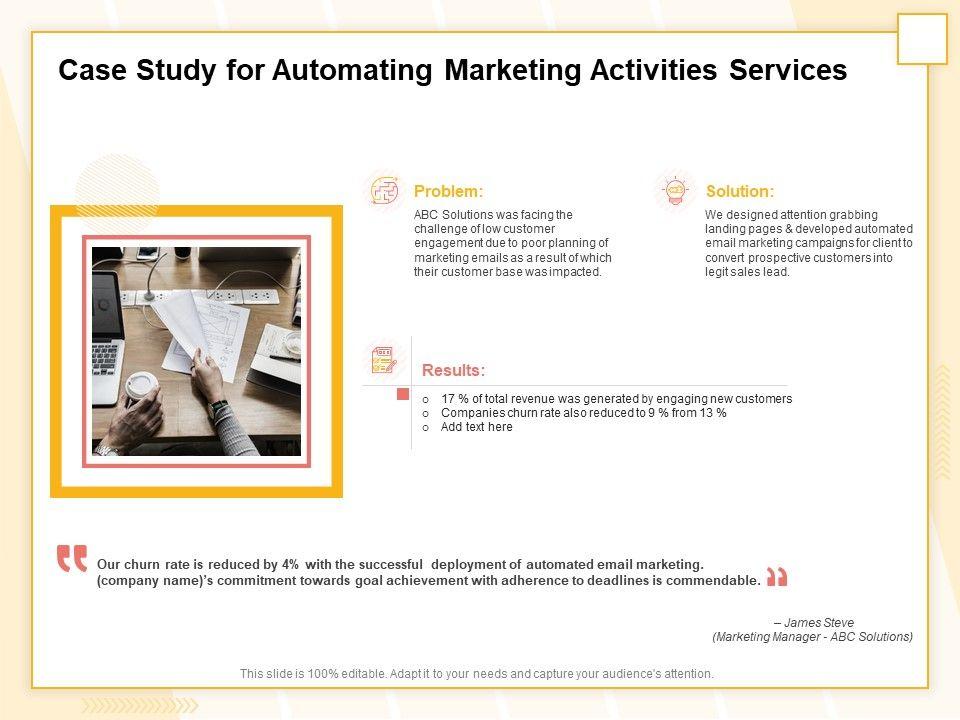 Case Study for Automating Marketing Activities Services

Problem:

ABC Solutions was facing the challenge of low customer engagement due to poor planning of marketing emails as a result of which their customer base was impacted.

Solution:

We designed attention grabbing landing pages & developed automated email marketing campaigns for client to convert prospective customers into legit sales lead.

Results:

o 17 % of total revenue was generated by engaging new customers
o Companies churn rate also reduced to 9 % from 13 %
o Add text here

Our churn rate is reduced by 4% with the successful deployment of automated email marketing. (company name)'s commitment towards goal achievement with adherence to deadlines is commendable.

– James Steve
(Marketing Manager - ABC Solutions)

This slide is 100% editable. Adapt it to your needs and capture your audience's attention.